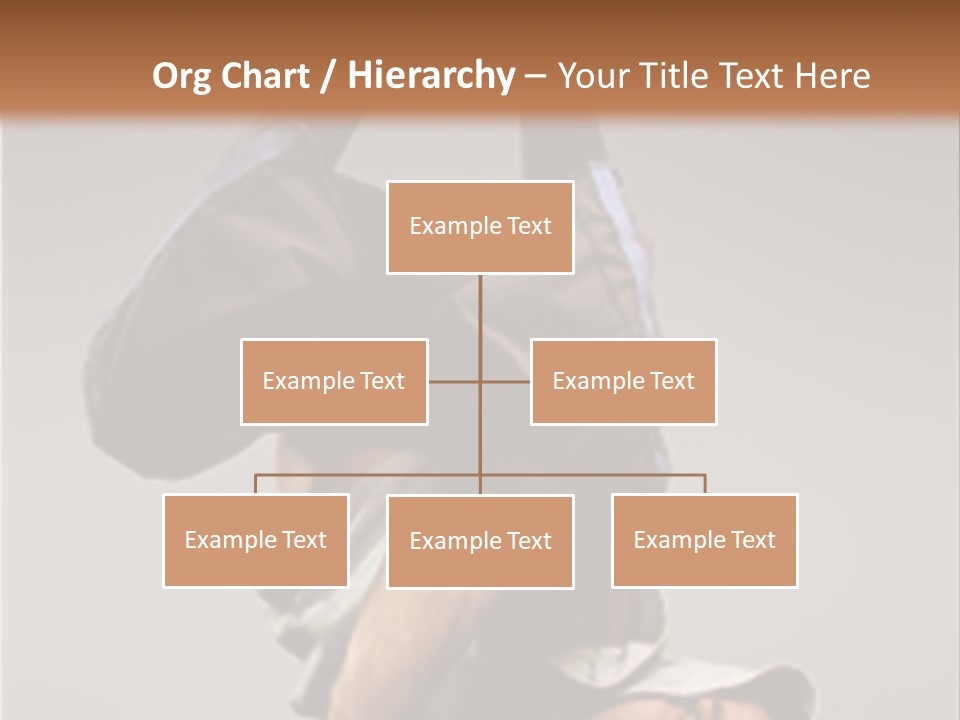 Org Chart / Hierarchy – Your Title Text Here

Example Text

Example Text

Example Text

Example Text

Example Text

Example Text